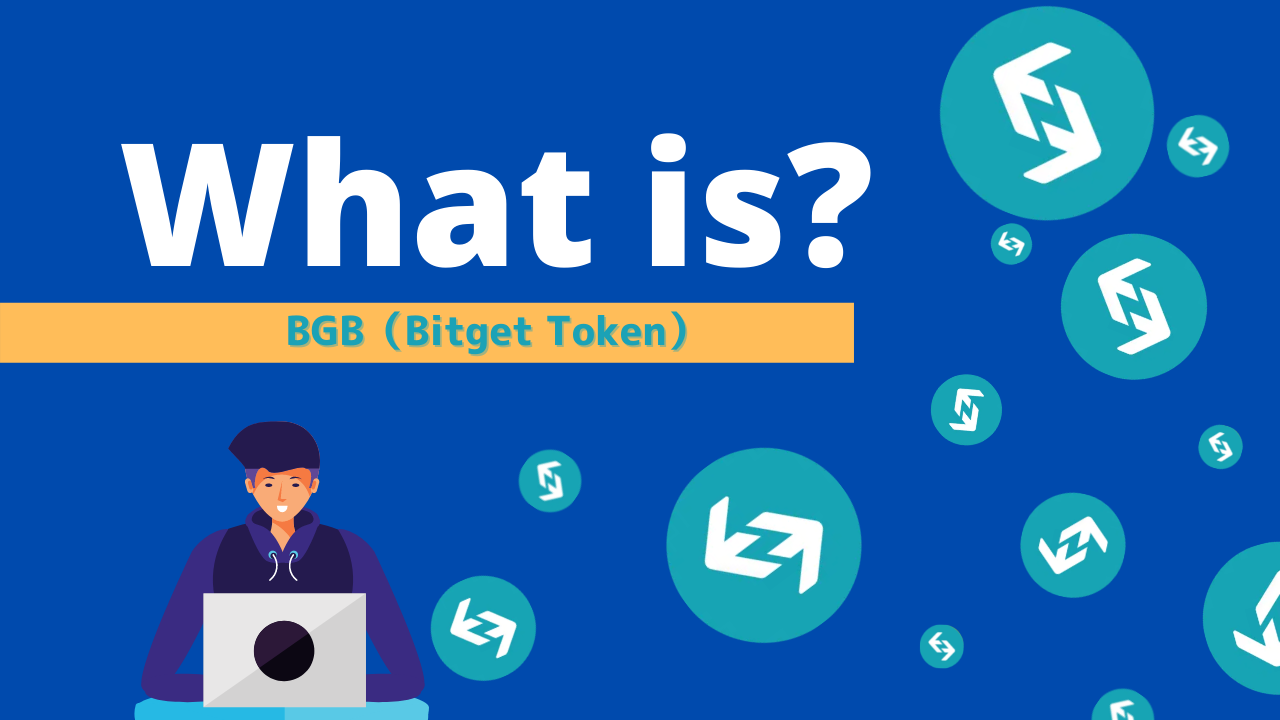 What is?

BGB（Bitget Token）